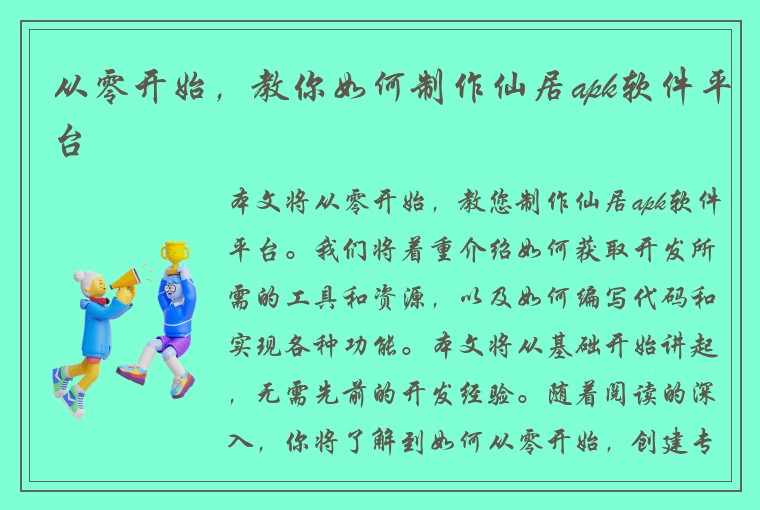 从零开始，教你如何制作仙居apk软件平台

本文将从零开始，教您制作仙居apk软件平台。我们将着重介绍如何获取开发所需的工具和资源，以及如何编写代码和实现各种功能。本文将从基础开始讲起，无需先前的开发经验。随着阅读的深入，你将了解到如何从零开始，创建专